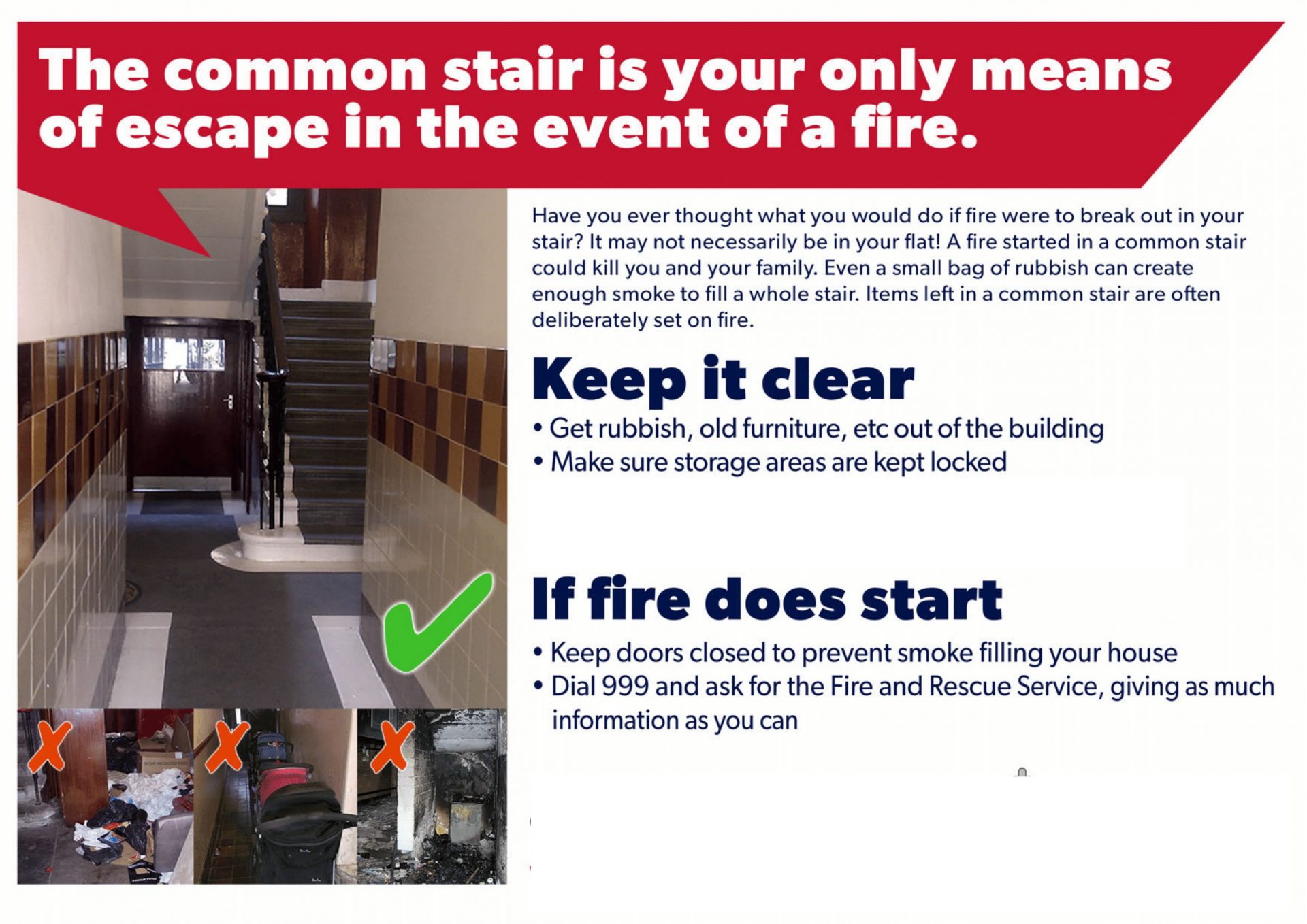 The common stair is your only means of escape in the event of a fire.

Have you ever thought what you would do if fire were to break out in your stair? It may not necessarily be in your flat! A fire started in a common stair could kill you and your family. Even a small bag of rubbish can create enough smoke to fill a whole stair. Items left in a common stair are often deliberately set on fire.

Keep it clear

• Get rubbish, old furniture, etc out of the building
• Make sure storage areas are kept locked

If fire does start

• Keep doors closed to prevent smoke filling your house
• Dial 999 and ask for the Fire and Rescue Service, giving as much information as you can